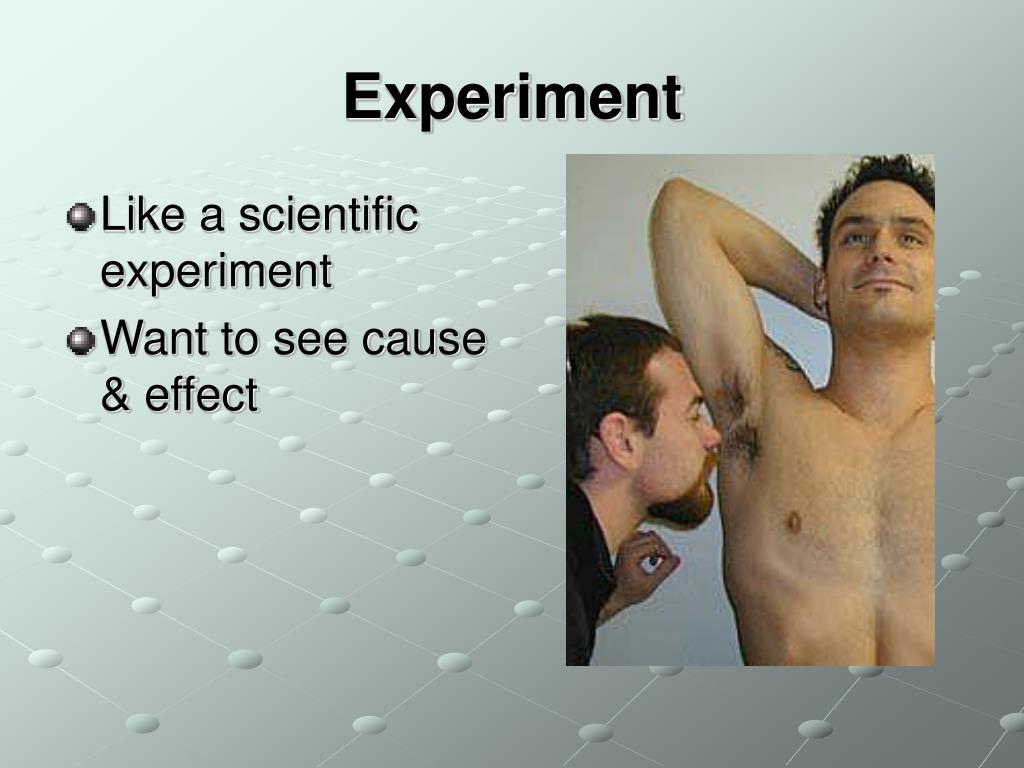 Experiment

Like a scientific experiment

Want to see cause & effect